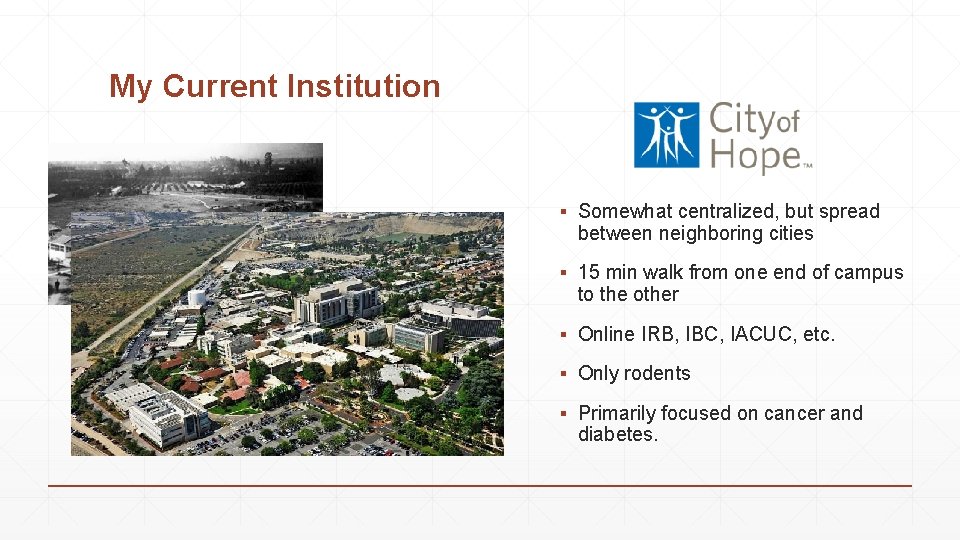 My Current Institution

City of Hope™

▪ Somewhat centralized, but spread between neighboring cities

▪ 15 min walk from one end of campus to the other

▪ Online IRB, IBC, IACUC, etc.

▪ Only rodents

▪ Primarily focused on cancer and diabetes.